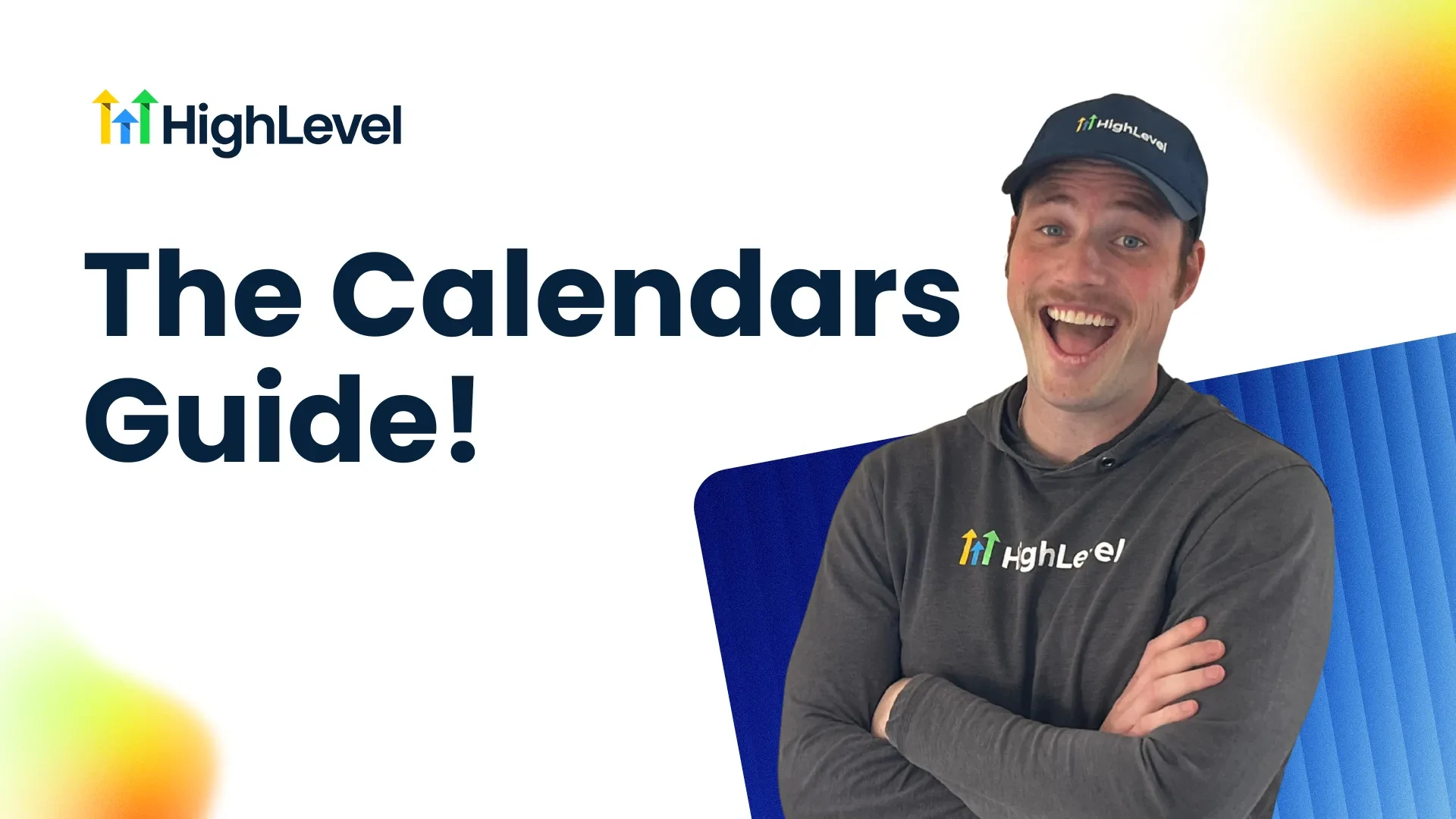 HighLevel

The Calendars Guide!

HighLevel

HighLevel